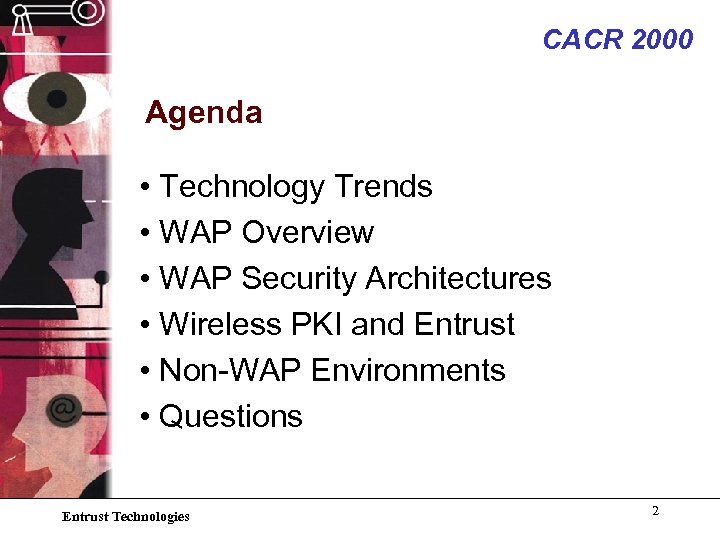 CACR 2000

Agenda

• Technology Trends
• WAP Overview
• WAP Security Architectures
• Wireless PKI and Entrust
• Non-WAP Environments
• Questions

Entrust Technologies

2